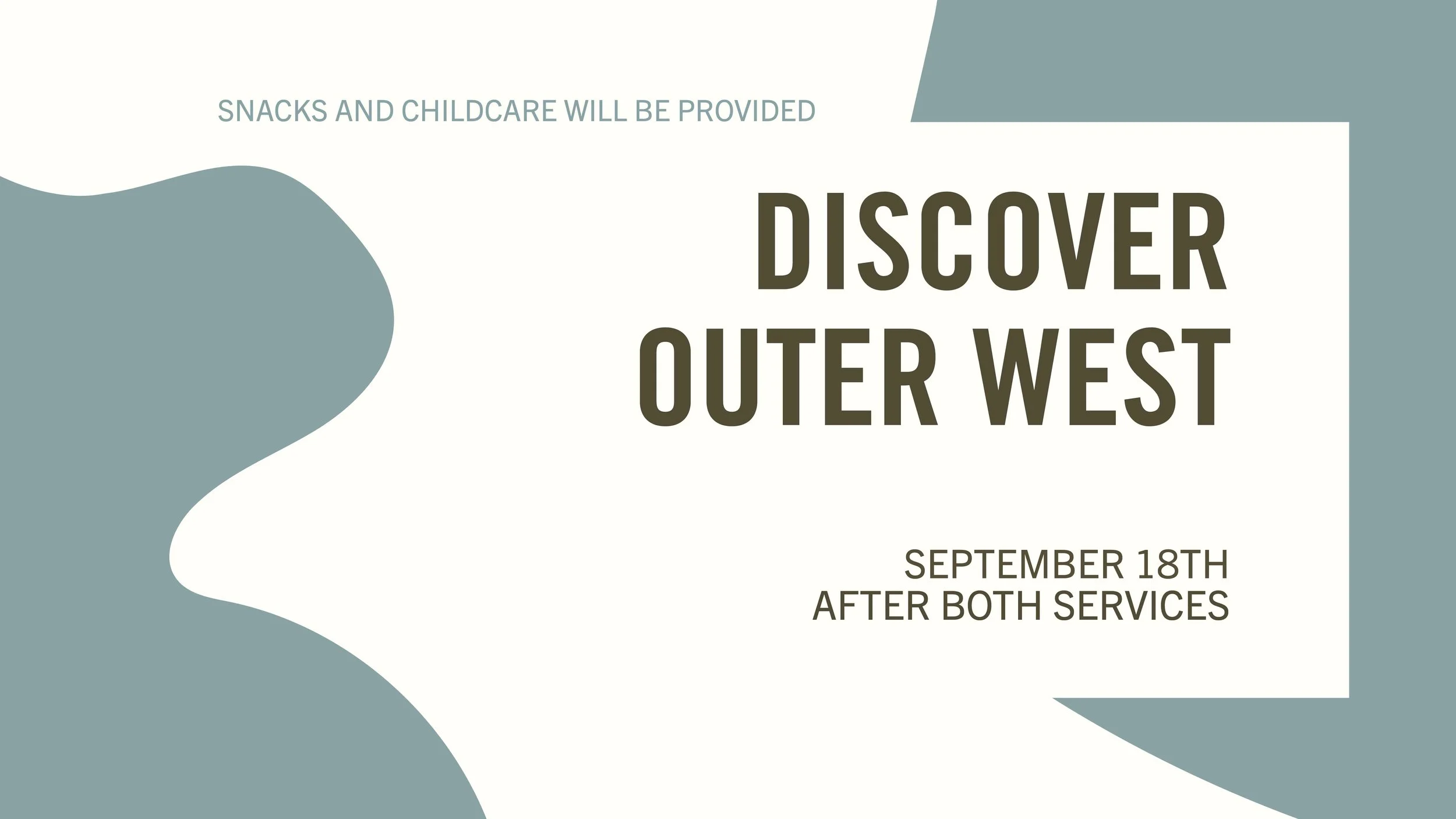 SNACKS AND CHILDCARE WILL BE PROVIDED

DISCOVER
OUTER WEST

SEPTEMBER 18TH
AFTER BOTH SERVICES